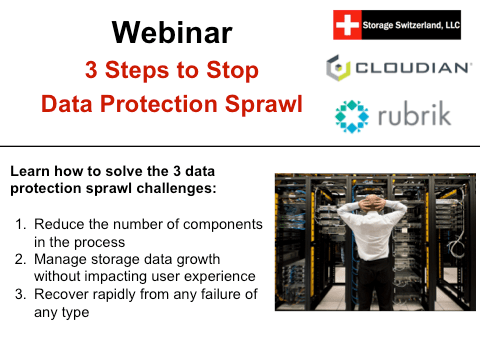 Webinar

3 Steps to Stop Data Protection Sprawl

Storage Switzerland, LLC

CLOUDIAN

rubrik

Learn how to solve the 3 data protection sprawl challenges:

1. Reduce the number of components in the process
2. Manage storage data growth without impacting user experience
3. Recover rapidly from any failure of any type